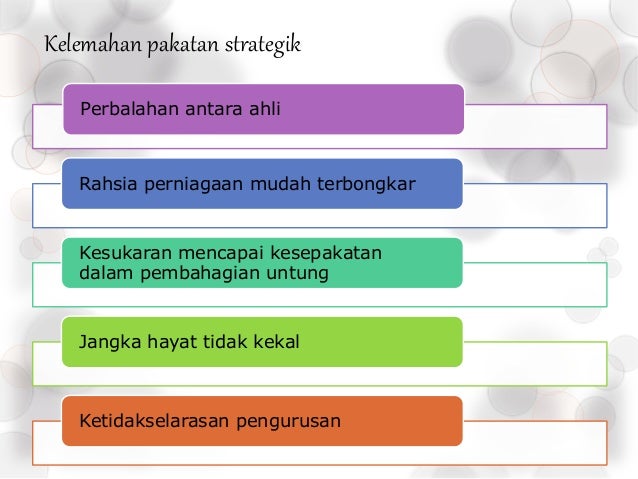 Kelemahan pakatan strategik

Perbalahan antara ahli

Rahsia perniagaan mudah terbongkar

Kesukaran mencapai kesepakatan dalam pembahagian untung

Jangka hayat tidak kekal

Ketidakselarasan pengurusan